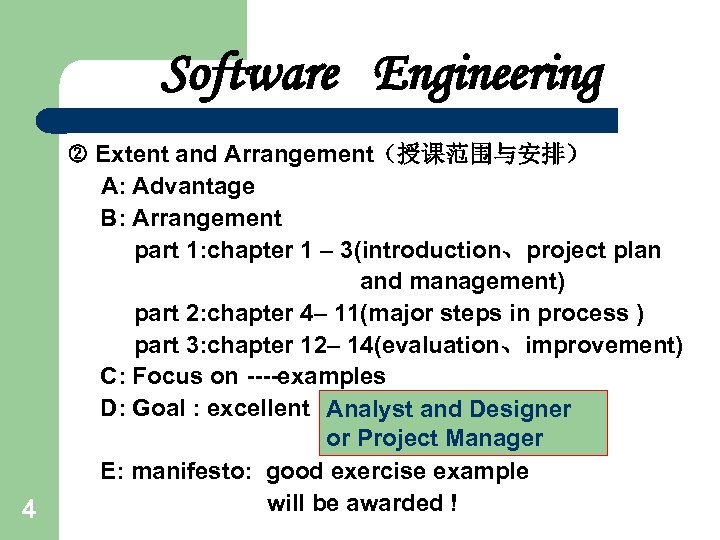 Software Engineering

② Extent and Arrangement（授课范围与安排）

A: Advantage

B: Arrangement

part 1:chapter 1 – 3(introduction、project plan and management)

part 2:chapter 4– 11(major steps in process )

part 3:chapter 12– 14(evaluation、improvement)

C: Focus on ----examples

D: Goal : excellent Analyst and Designer or Project Manager

E: manifesto: good exercise example will be awarded !

4